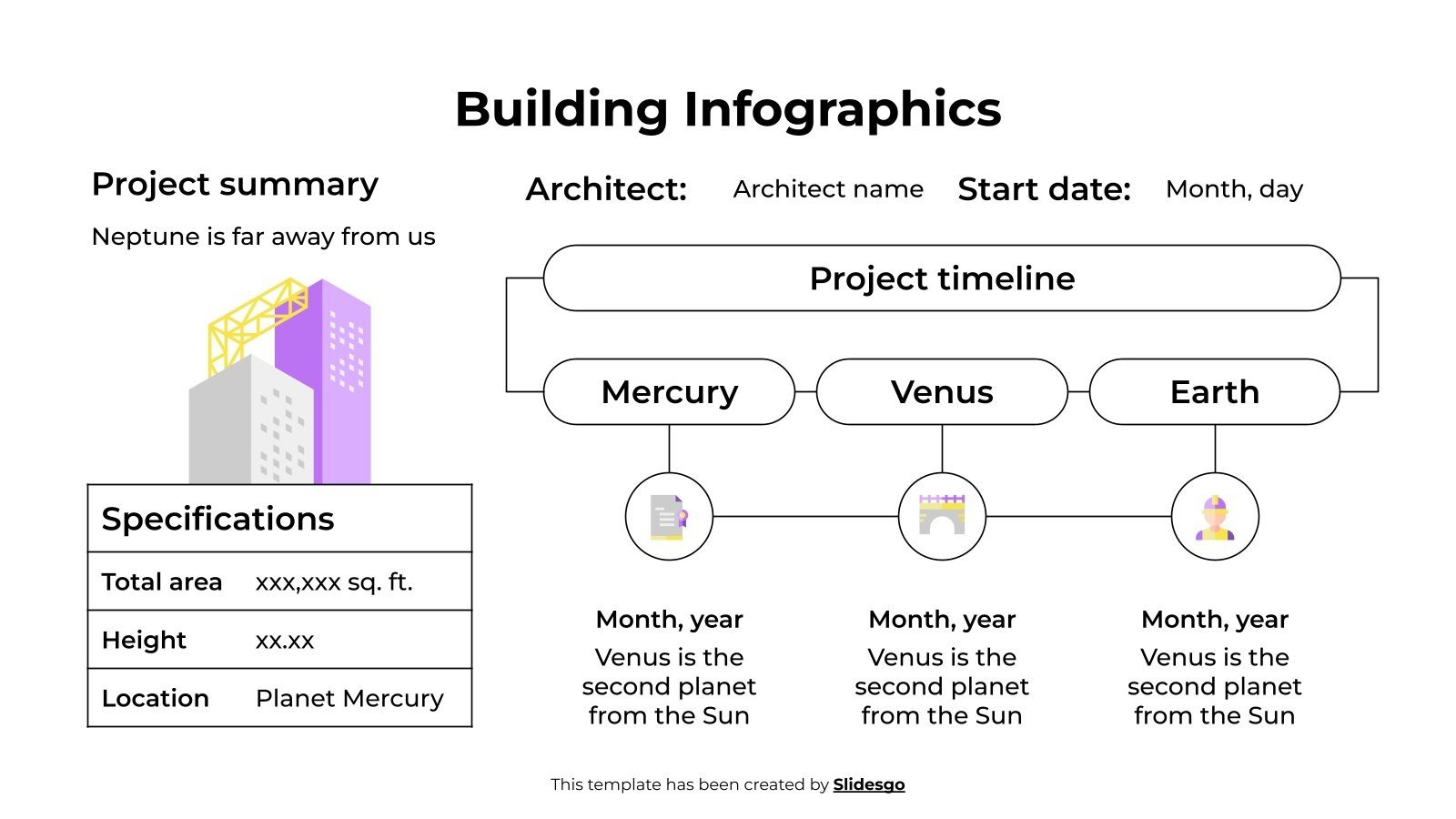 Building Infographics

Project summary

Neptune is far away from us

| Specifications | |
|---|---|
| Total area | xxx,xxx sq. ft. |
| Height | xx.xx |
| Location | Planet Mercury |

Architect: Architect name Start date: Month, day

Project timeline

Mercury

Venus

Earth

Month, year
Venus is the second planet from the Sun

Month, year
Venus is the second planet from the Sun

Month, year
Venus is the second planet from the Sun

This template has been created by Slidesgo